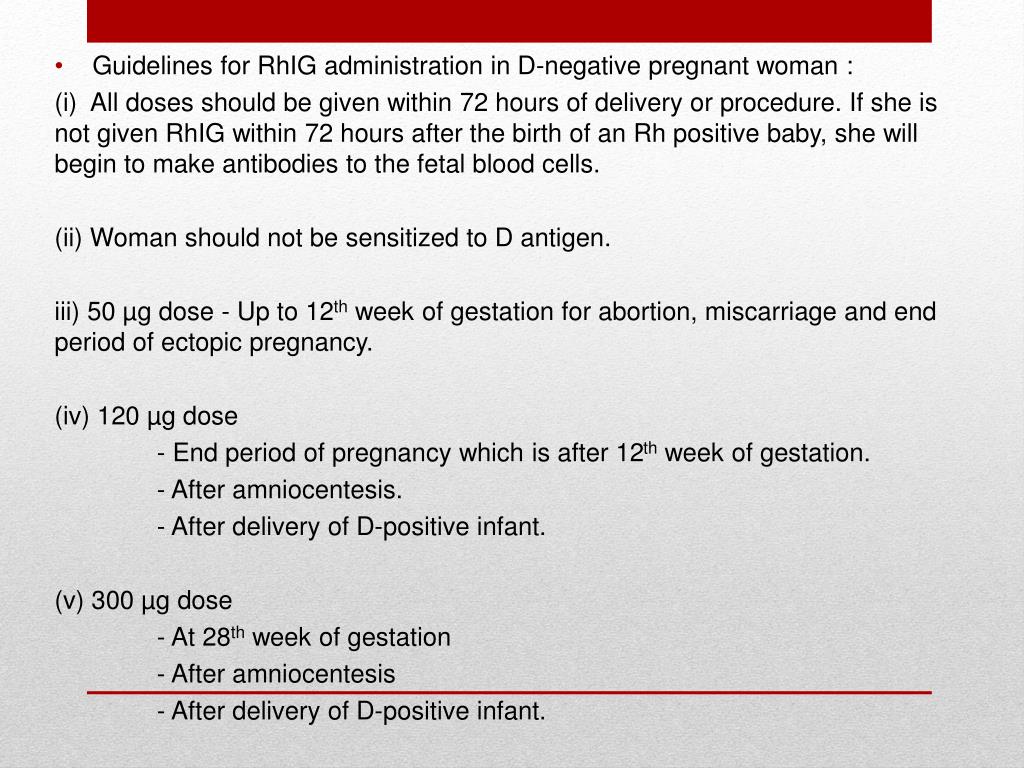 • Guidelines for RhIG administration in D-negative pregnant woman :

(i) All doses should be given within 72 hours of delivery or procedure. If she is not given RhIG within 72 hours after the birth of an Rh positive baby, she will begin to make antibodies to the fetal blood cells.

(ii) Woman should not be sensitized to D antigen.

iii) 50 µg dose - Up to 12$^{th}$ week of gestation for abortion, miscarriage and end period of ectopic pregnancy.

(iv) 120 µg dose
- End period of pregnancy which is after 12$^{th}$ week of gestation.
- After amniocentesis.
- After delivery of D-positive infant.

(v) 300 µg dose
- At 28$^{th}$ week of gestation
- After amniocentesis
- After delivery of D-positive infant.